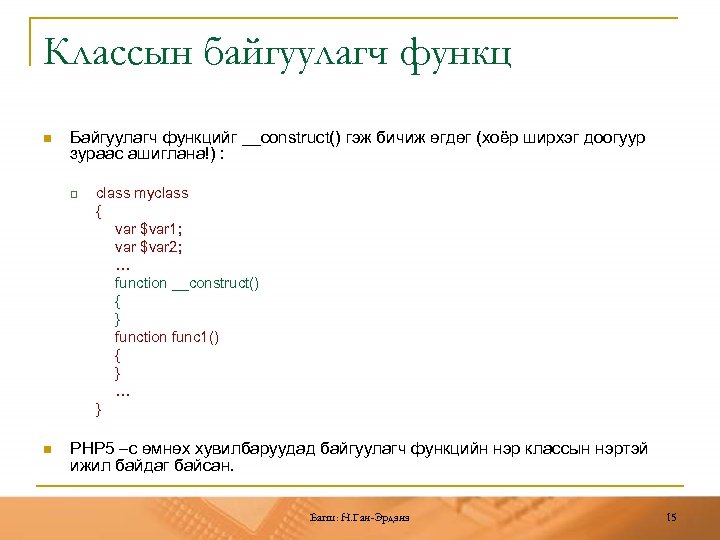 Классын байгуулагч функц

Байгуулагч функцийг __construct() гэж бичиж өгдөг (хоёр ширхэг доогуур зураас ашиглана!) :

class myclass
{
var $var1;
var $var2;
…
function __construct()
{
}
function func1()
{
}
…
}

PHP5 –с өмнөх хувилбаруудад байгуулагч функцийн нэр классын нэртэй ижил байдаг байсан.

Багш: Н.Ган-Эрдэнэ

15